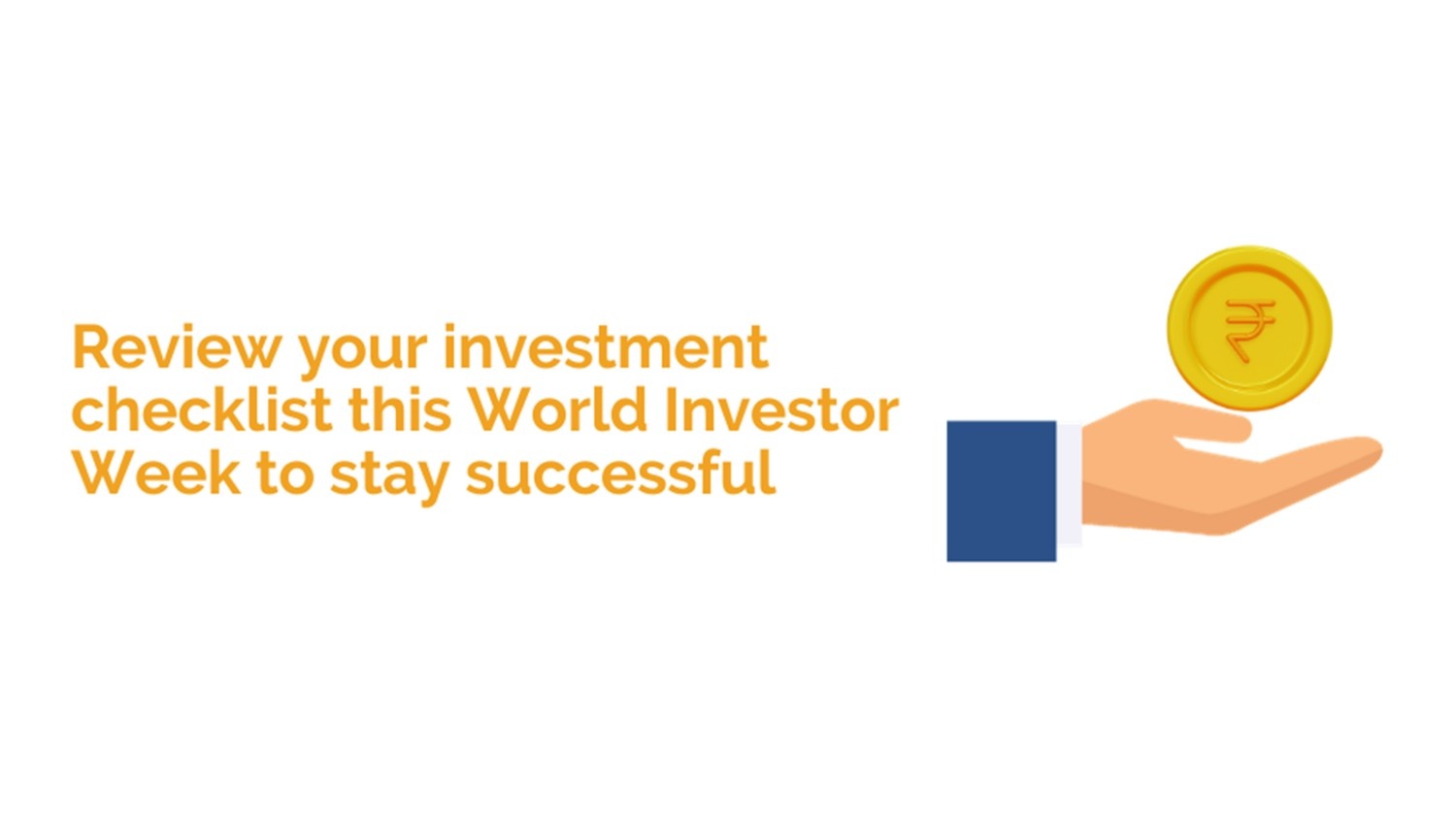 Review your investment checklist this World Investor Week to stay successful

₹